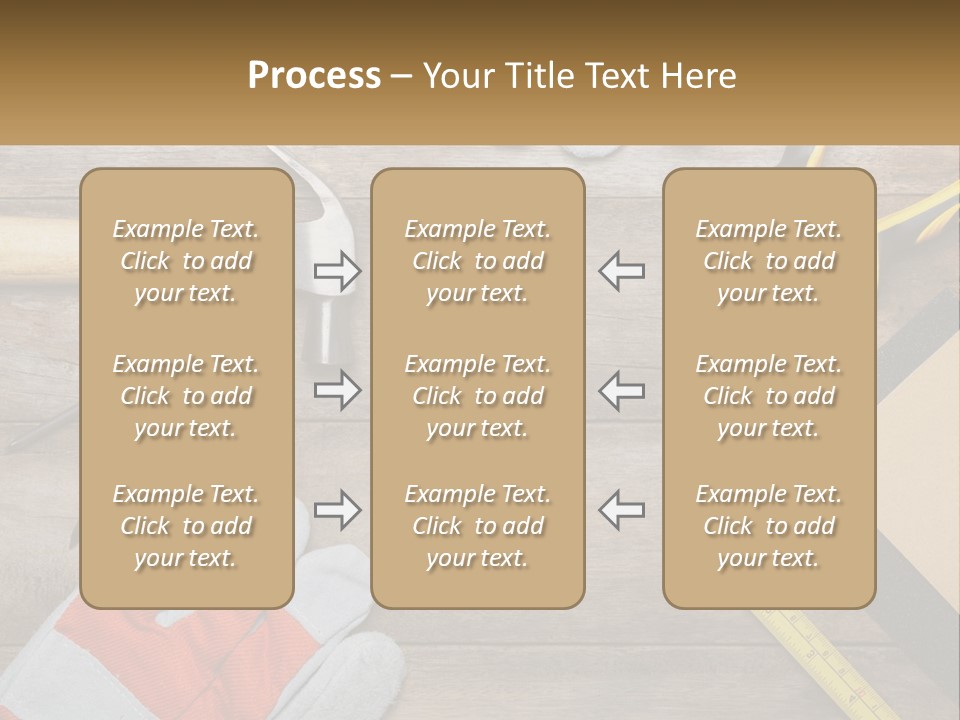 Process – Your Title Text Here

Example Text. Click to add your text.

Example Text. Click to add your text.

Example Text. Click to add your text.

Example Text. Click to add your text.

Example Text. Click to add your text.

Example Text. Click to add your text.

Example Text. Click to add your text.

Example Text. Click to add your text.

Example Text. Click to add your text.